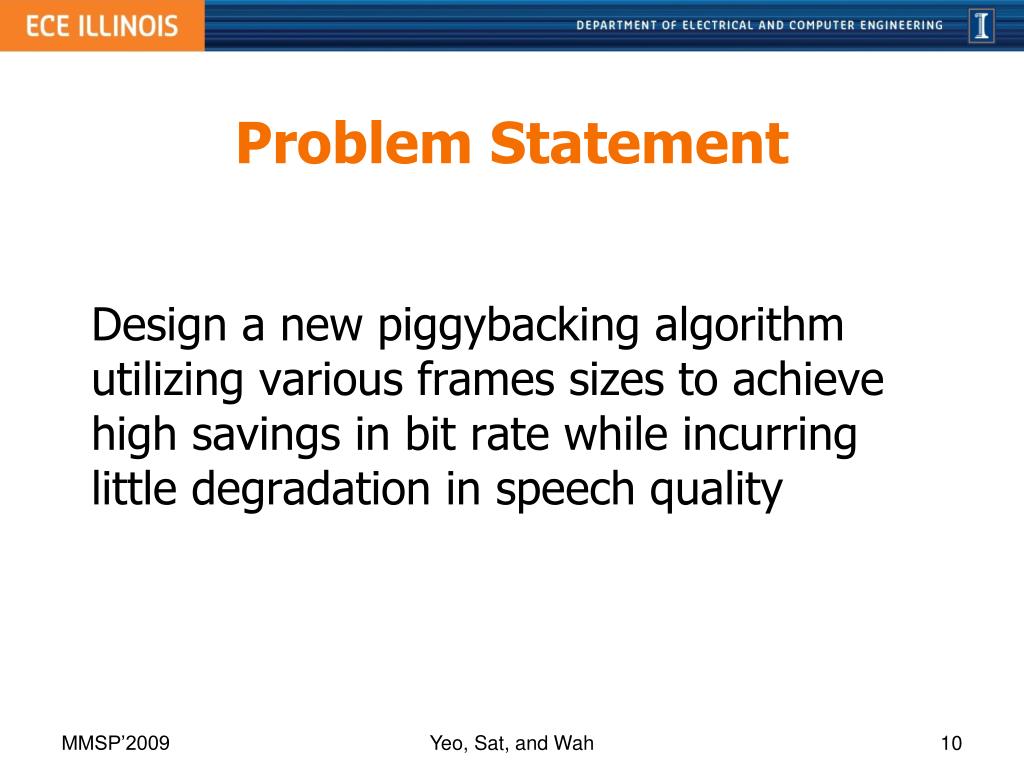 ECE ILLINOIS

DEPARTMENT OF ELECTRICAL AND COMPUTER ENGINEERING

I

Problem Statement

Design a new piggybacking algorithm utilizing various frames sizes to achieve high savings in bit rate while incurring little degradation in speech quality

MMSP'2009

Yeo, Sat, and Wah

10